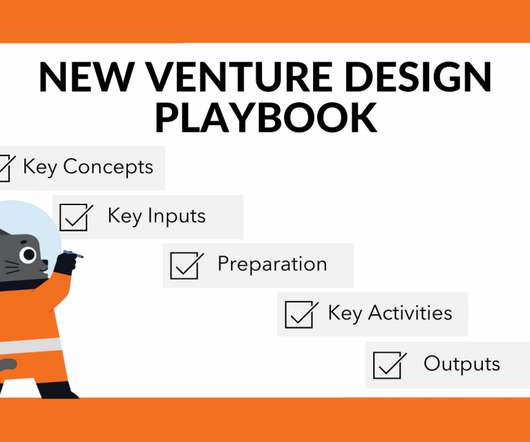 NEW VENTURE DESIGN PLAYBOOK

Key Concepts

Key Inputs

Preparation

Key Activities

Outputs